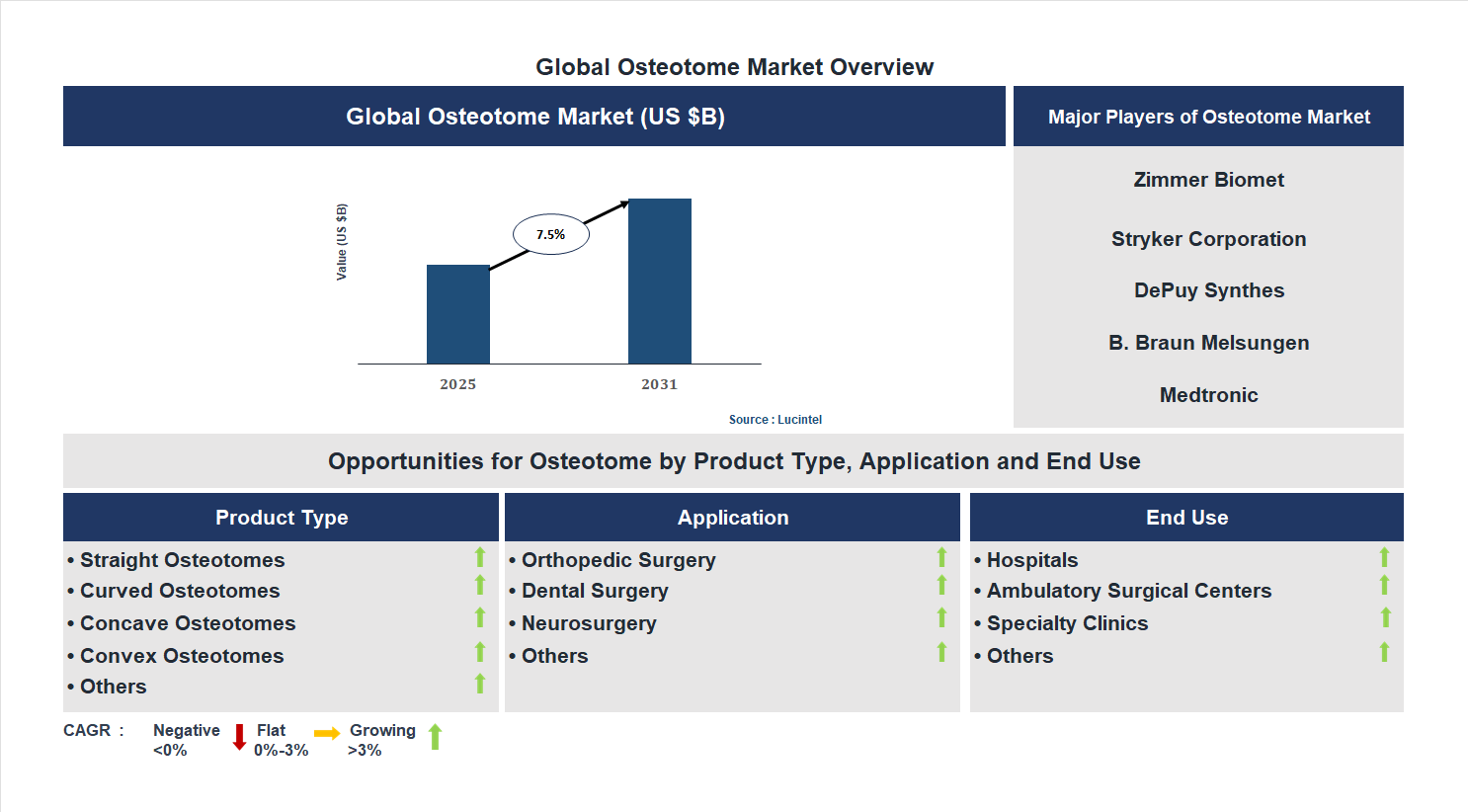 Global Osteotome Market Overview

Global Osteotome Market (US $B)

Value (US $B)

7.5%

2025

2031

Source : Lucintel

Major Players of Osteotome Market

Zimmer Biomet

Stryker Corporation

DePuy Synthes

B. Braun Melsungen

Medtronic

Opportunities for Osteotome by Product Type, Application and End Use

Product Type

• Straight Osteotomes
• Curved Osteotomes
• Concave Osteotomes
• Convex Osteotomes
• Others

Application

• Orthopedic Surgery
• Dental Surgery
• Neurosurgery
• Others

End Use

• Hospitals
• Ambulatory Surgical Centers
• Specialty Clinics
• Others

CAGR : Negative <0% Flat 0%-3% Growing >3%